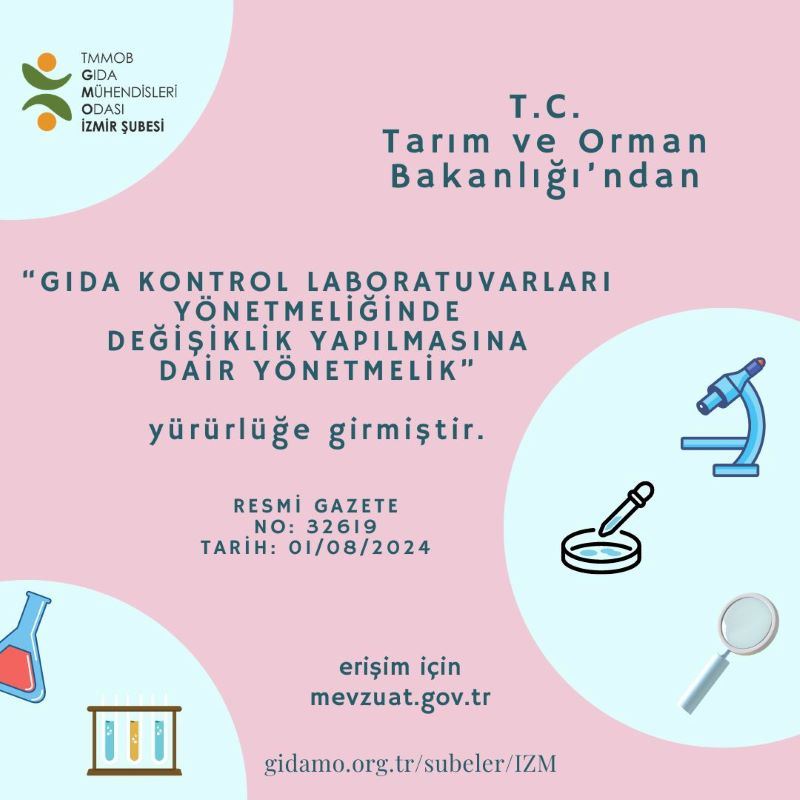 TMMOB
GIDA
MÜHENDİSLERİ
ODASI
İZMİR ŞUBESİ

T.C.
Tarım ve Orman Bakanlığı'ndan

"GIDA KONTROL LABORATUVARLARI YÖNETMELİĞİNDE DEĞİŞİKLİK YAPILMASINA DAİR YÖNETMELİK"

yürürlüğe girmiştir.

RESMİ GAZETE
NO: 32619
TARİH: 01/08/2024

erişim için
mevzuat.gov.tr

gidamo.org.tr/subeler/IZM